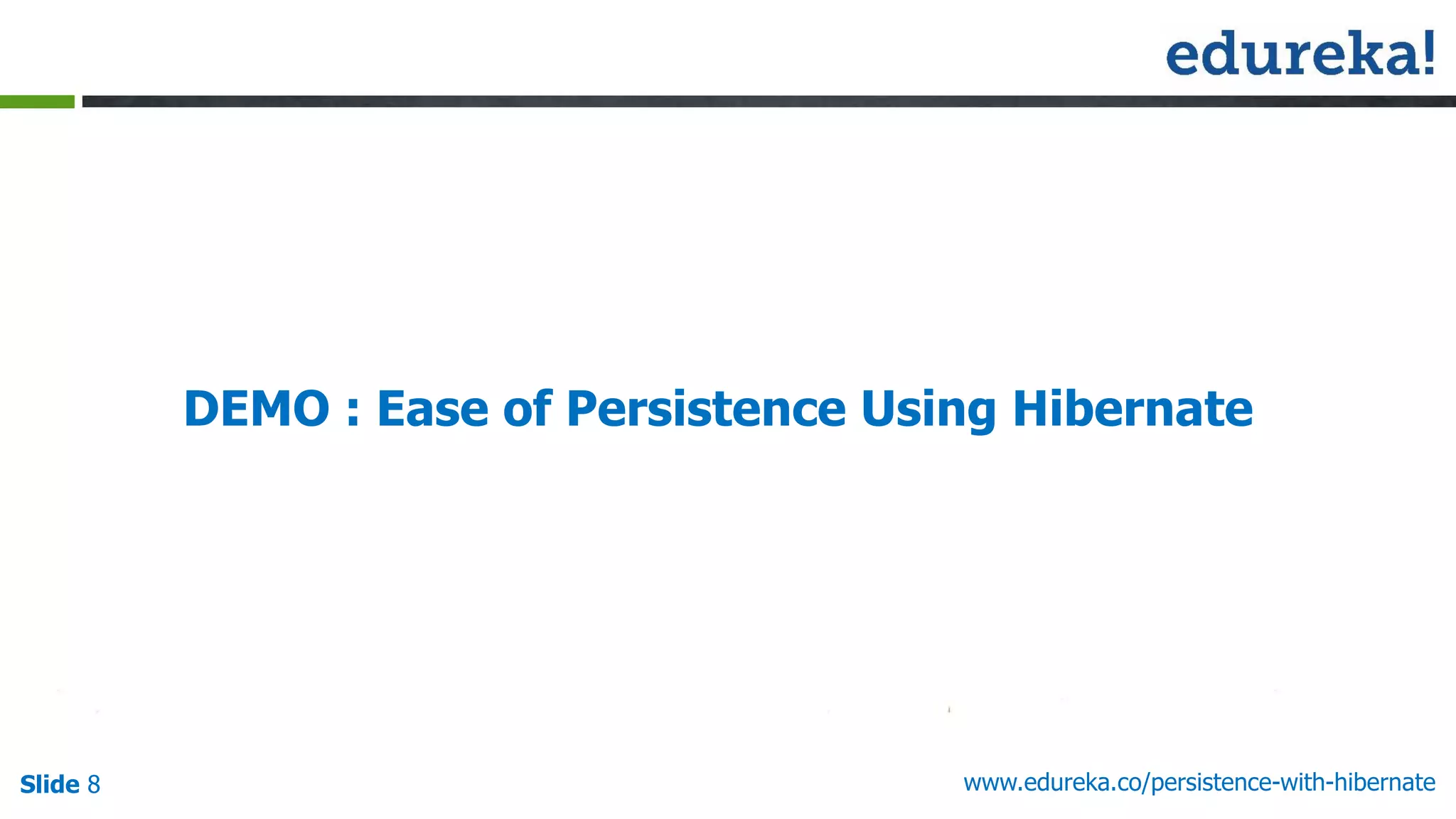 edureka!

DEMO : Ease of Persistence Using Hibernate

Slide 8

www.edureka.co/persistence-with-hibernate